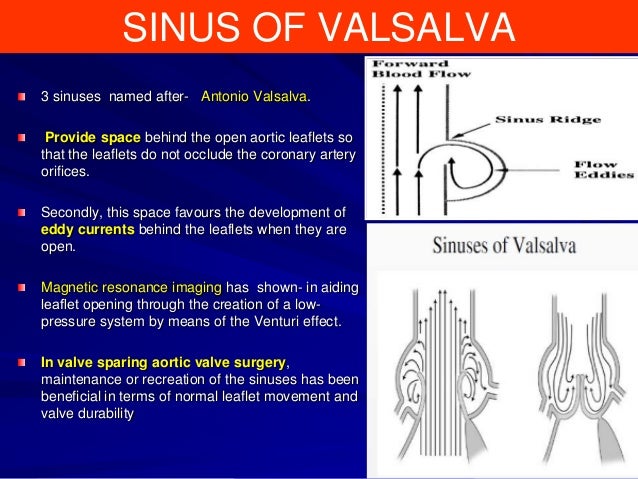 SINUS OF VALSALVA

3 sinuses named after- Antonio Valsalva.

Provide space behind the open aortic leaflets so that the leaflets do not occlude the coronary artery orifices.

Secondly, this space favours the development of eddy currents behind the leaflets when they are open.

Magnetic resonance imaging has shown- in aiding leaflet opening through the creation of a low-pressure system by means of the Venturi effect.

In valve sparing aortic valve surgery, maintenance or recreation of the sinuses has been beneficial in terms of normal leaflet movement and valve durability

Forward Blood Flow

Sinus Ridge

Flow Eddies

Sinuses of Valsalva